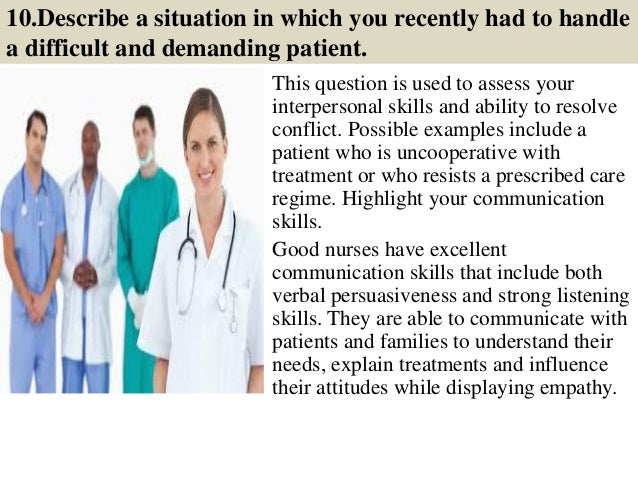 10.Describe a situation in which you recently had to handle a difficult and demanding patient.

This question is used to assess your interpersonal skills and ability to resolve conflict. Possible examples include a patient who is uncooperative with treatment or who resists a prescribed care regime. Highlight your communication skills.

Good nurses have excellent communication skills that include both verbal persuasiveness and strong listening skills. They are able to communicate with patients and families to understand their needs, explain treatments and influence their attitudes while displaying empathy.